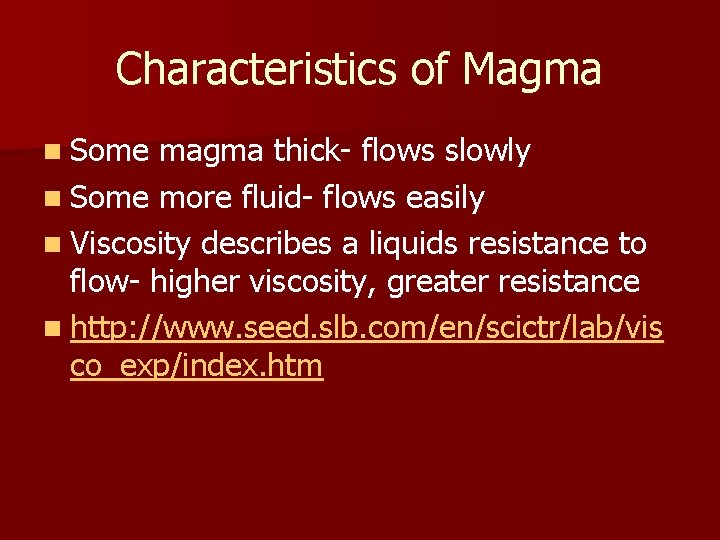 Characteristics of Magma

Some magma thick- flows slowly

Some more fluid- flows easily

Viscosity describes a liquids resistance to flow- higher viscosity, greater resistance

http://www.seed.slb.com/en/scictr/lab/visco_exp/index.htm